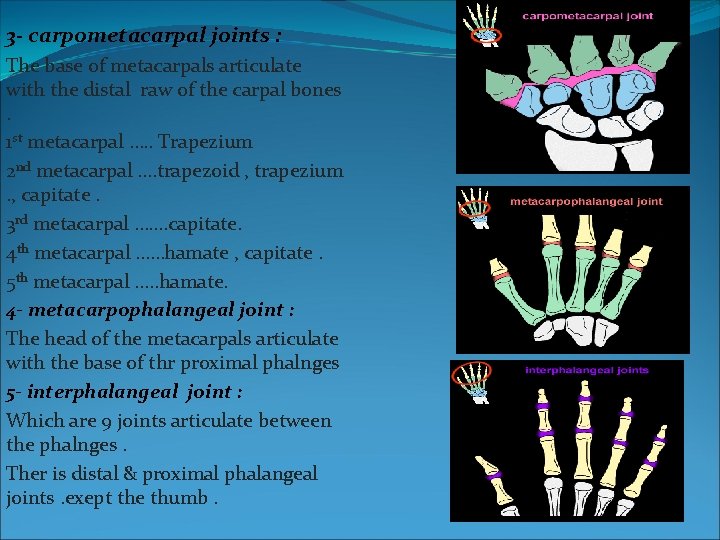 3- carpometacarpal joints :

The base of metacarpals articulate with the distal raw of the carpal bones .

1st metacarpal ..... Trapezium

2nd metacarpal ....trapezoid , trapezium ., capitate .

3rd metacarpal .......capitate.

4th metacarpal ......hamate , capitate .

5th metacarpal .....hamate.

4- metacarpophalangeal joint :

The head of the metacarpals articulate with the base of thr proximal phalnges

5- interphalangeal joint :

Which are 9 joints articulate between the phalnges .

Ther is distal & proximal phalangeal joints .exept the thumb .

carpometacarpal joint

metacarpophalangeal joint

interphalangeal joints